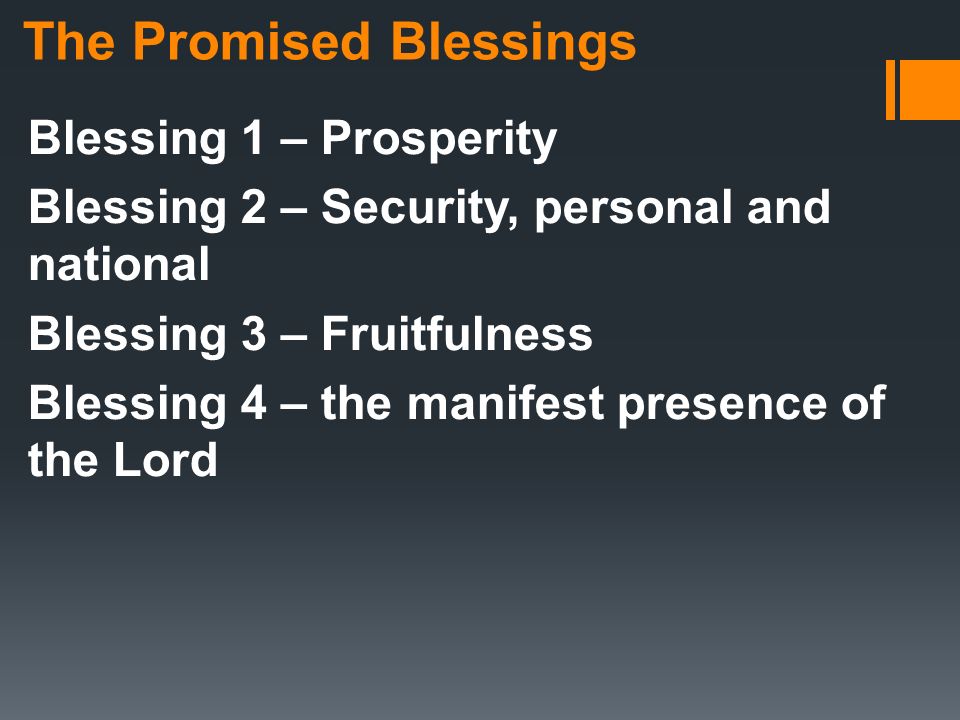 The Promised Blessings

Blessing 1 – Prosperity

Blessing 2 – Security, personal and national

Blessing 3 – Fruitfulness

Blessing 4 – the manifest presence of the Lord